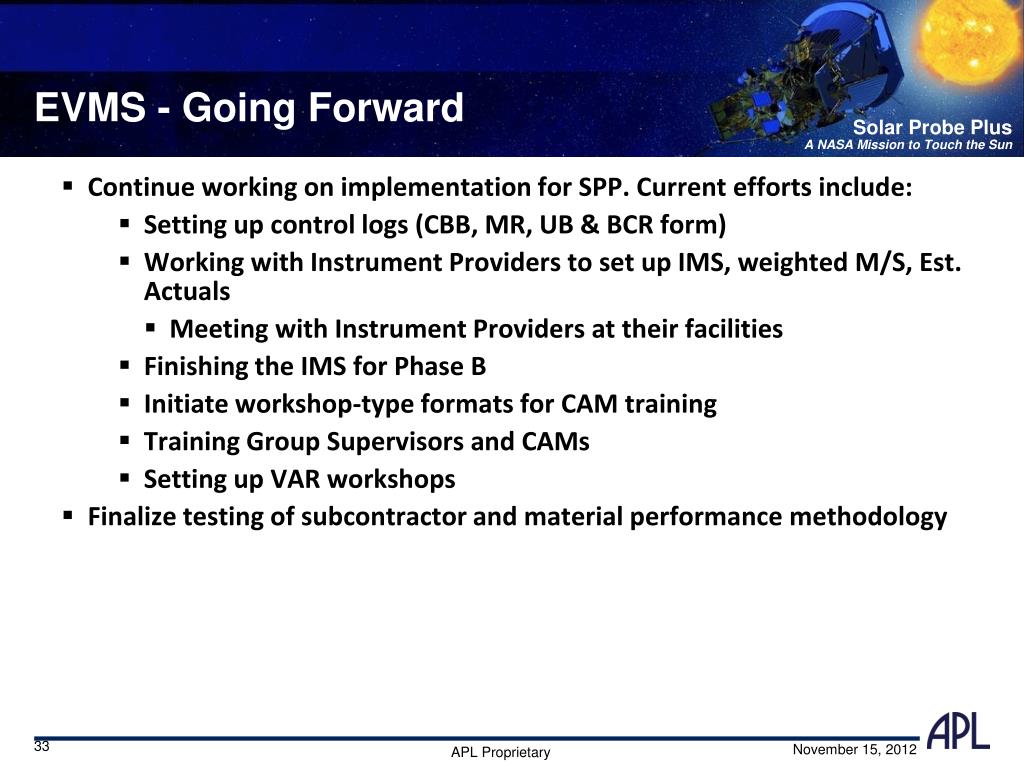 EVMS - Going Forward

Solar Probe Plus
A NASA Mission to Touch the Sun

▪ Continue working on implementation for SPP. Current efforts include:
▪ Setting up control logs (CBB, MR, UB & BCR form)
▪ Working with Instrument Providers to set up IMS, weighted M/S, Est. Actuals
▪ Meeting with Instrument Providers at their facilities
▪ Finishing the IMS for Phase B
▪ Initiate workshop-type formats for CAM training
▪ Training Group Supervisors and CAMs
▪ Setting up VAR workshops
▪ Finalize testing of subcontractor and material performance methodology

33
APL Proprietary
November 15, 2012
APL